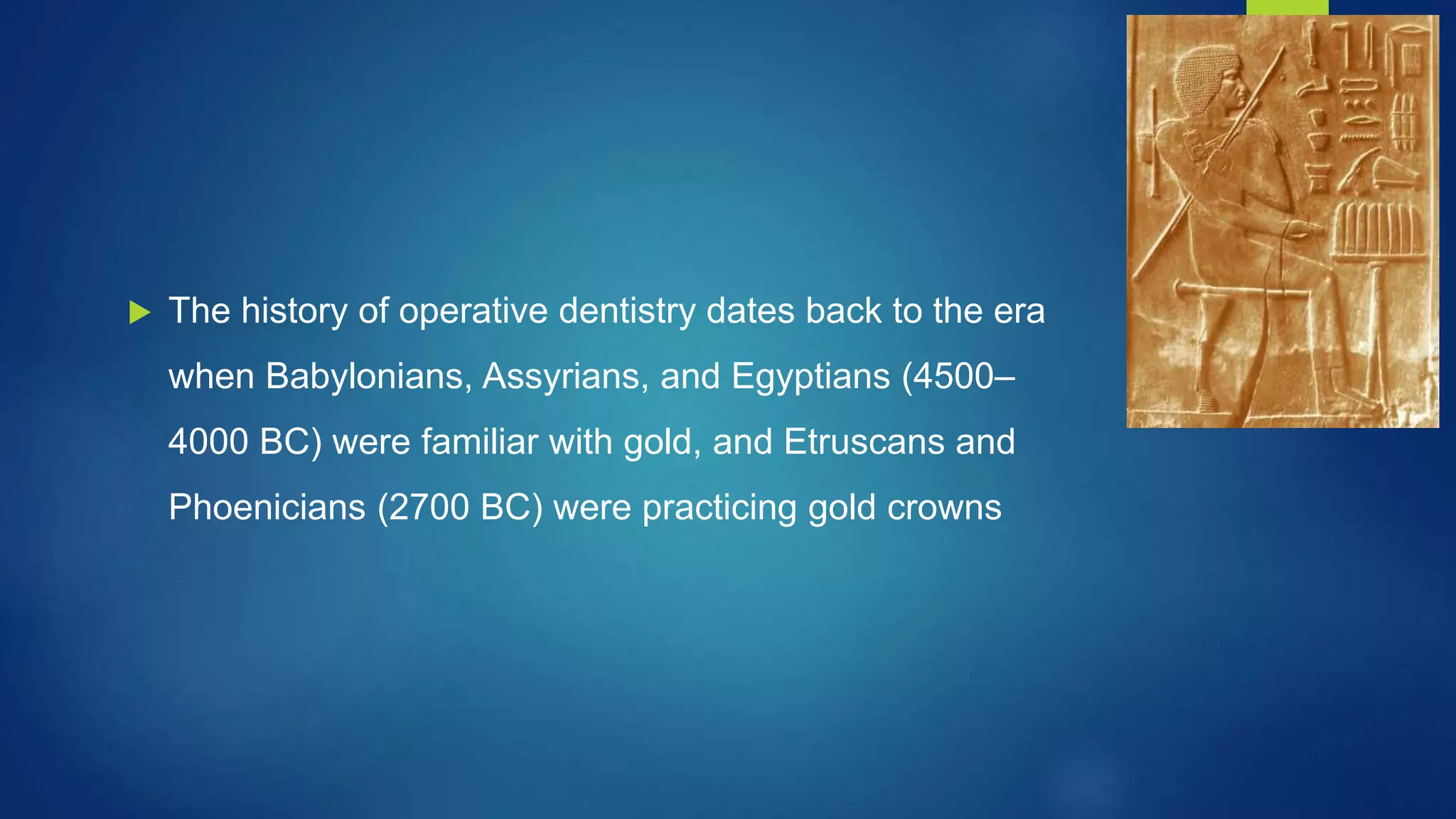 The history of operative dentistry dates back to the era when Babylonians, Assyrians, and Egyptians (4500–4000 BC) were familiar with gold, and Etruscans and Phoenicians (2700 BC) were practicing gold crowns